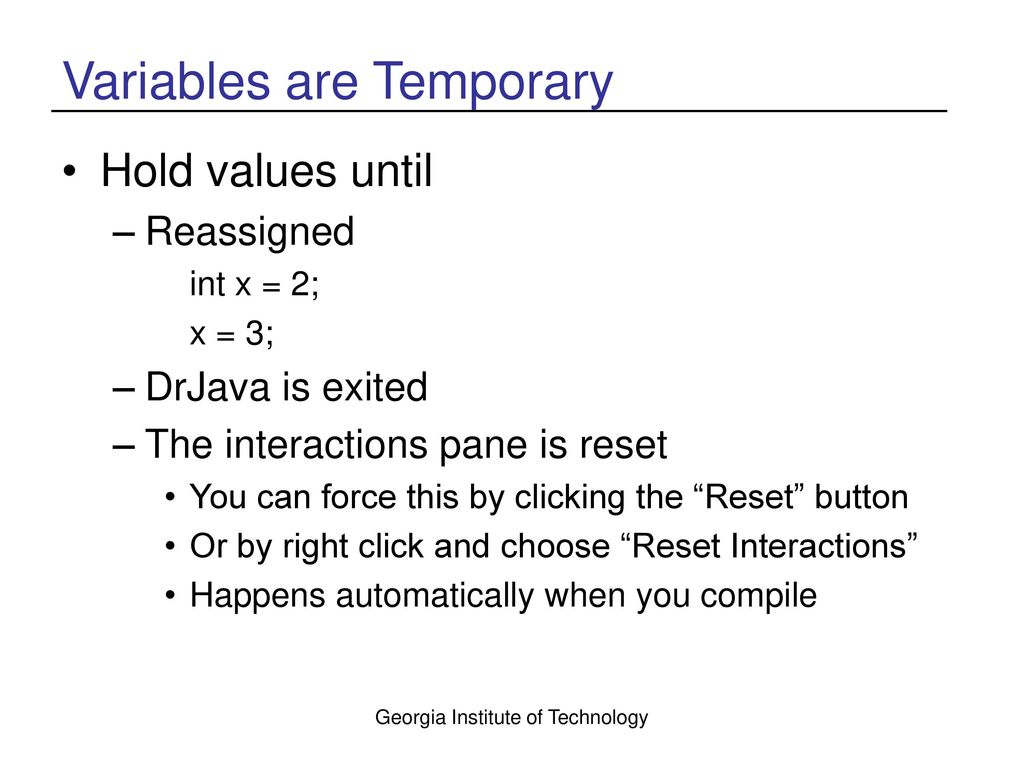 Variables are Temporary

• Hold values until
– Reassigned
int x = 2;
x = 3;
– DrJava is exited
– The interactions pane is reset
• You can force this by clicking the “Reset” button
• Or by right click and choose “Reset Interactions”
• Happens automatically when you compile

Georgia Institute of Technology